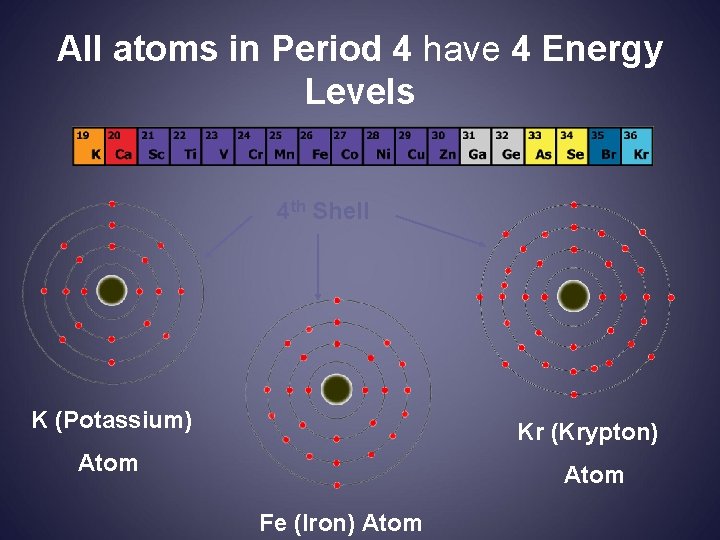 All atoms in Period 4 have 4 Energy Levels

| 19 K | 20 Ca | 21 Sc | 22 Ti | 23 V | 24 Cr | 25 Mn | 26 Fe | 27 Co | 28 Ni | 29 Cu | 30 Zn | 31 Ga | 32 Ge | 33 As | 34 Se | 35 Br | 36 Kr |
|---|---|---|---|---|---|---|---|---|---|---|---|---|---|---|---|---|---|

4$^{th}$ Shell

K (Potassium) Atom

Fe (Iron) Atom

Kr (Krypton) Atom